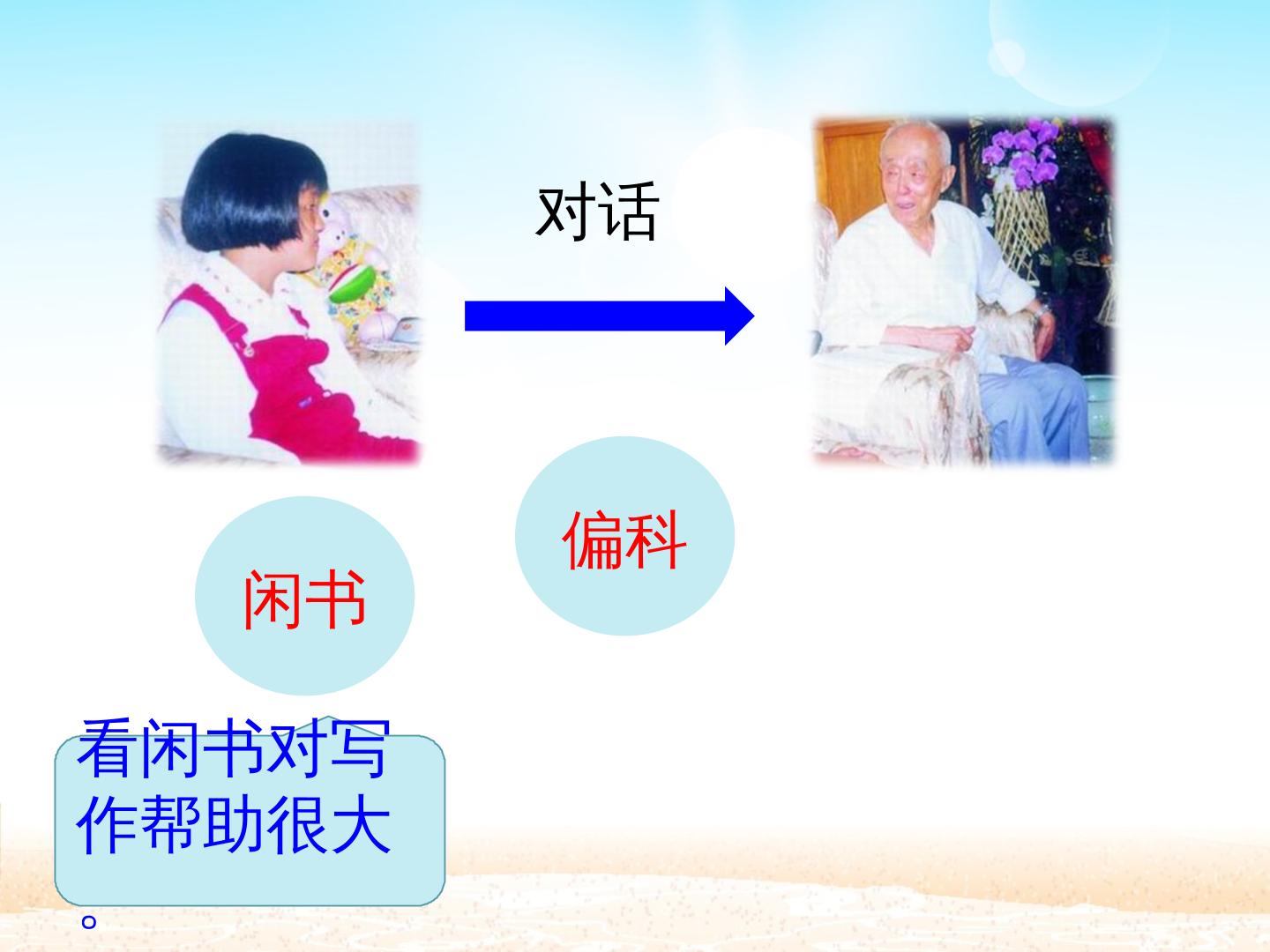 对话

偏科

闲书

看闲书对写作帮助很大。